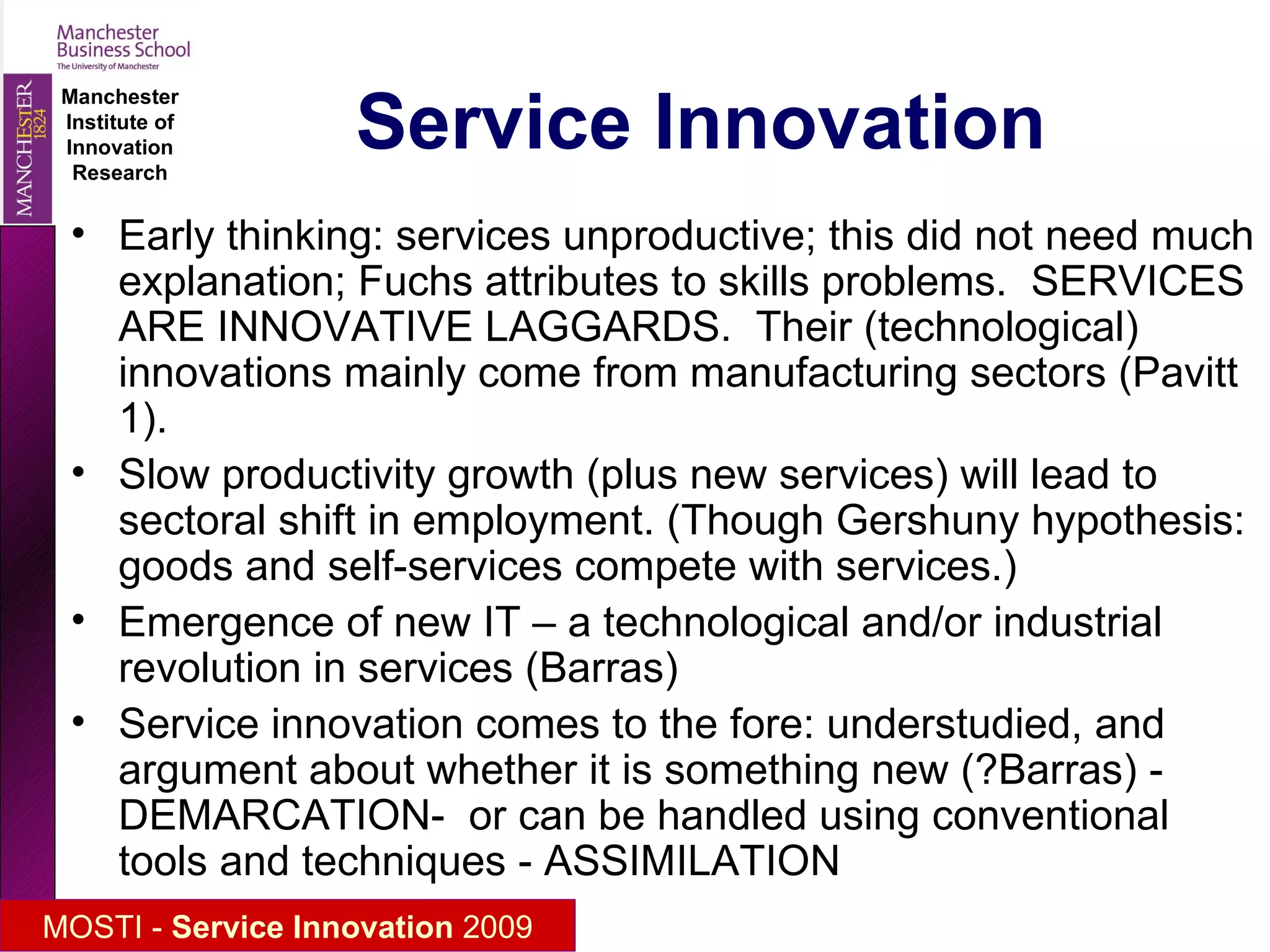 Manchester Business School
The University of Manchester

MANCHESTER 1824

Manchester Institute of Innovation Research

Service Innovation

• Early thinking: services unproductive; this did not need much explanation; Fuchs attributes to skills problems. SERVICES ARE INNOVATIVE LAGGARDS. Their (technological) innovations mainly come from manufacturing sectors (Pavitt 1).
• Slow productivity growth (plus new services) will lead to sectoral shift in employment. (Though Gershuny hypothesis: goods and self-services compete with services.)
• Emergence of new IT – a technological and/or industrial revolution in services (Barras)
• Service innovation comes to the fore: understudied, and argument about whether it is something new (?Barras) - DEMARCATION- or can be handled using conventional tools and techniques - ASSIMILATION

MOSTI - Service Innovation 2009